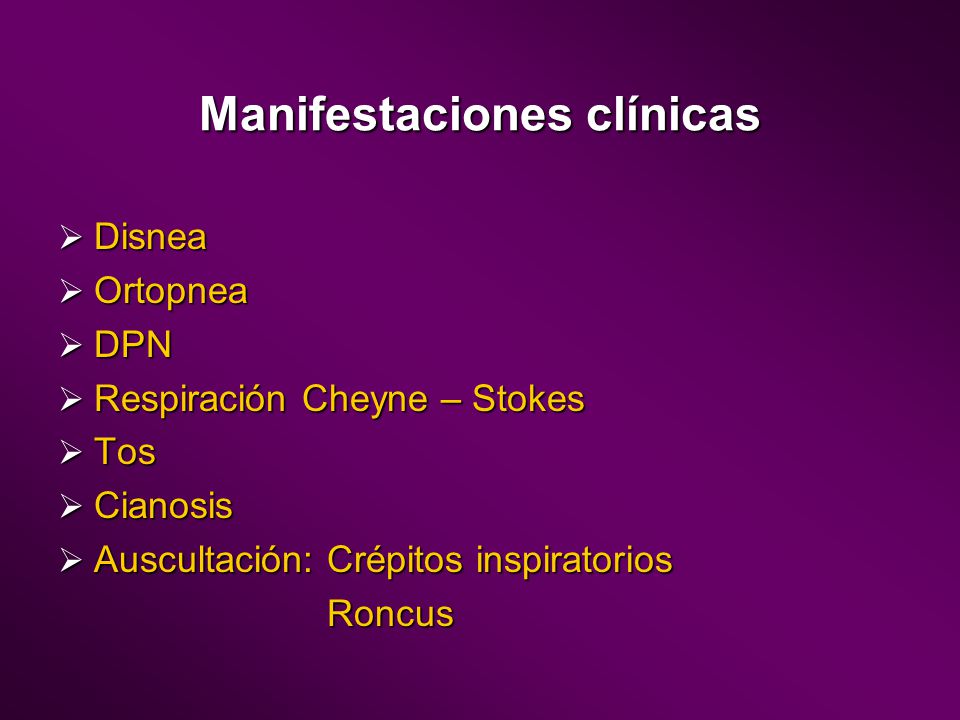 Manifestaciones clínicas

➢ Disnea
➢ Ortopnea
➢ DPN
➢ Respiración Cheyne – Stokes
➢ Tos
➢ Cianosis
➢ Auscultación: Crépitos inspiratorios
Roncus